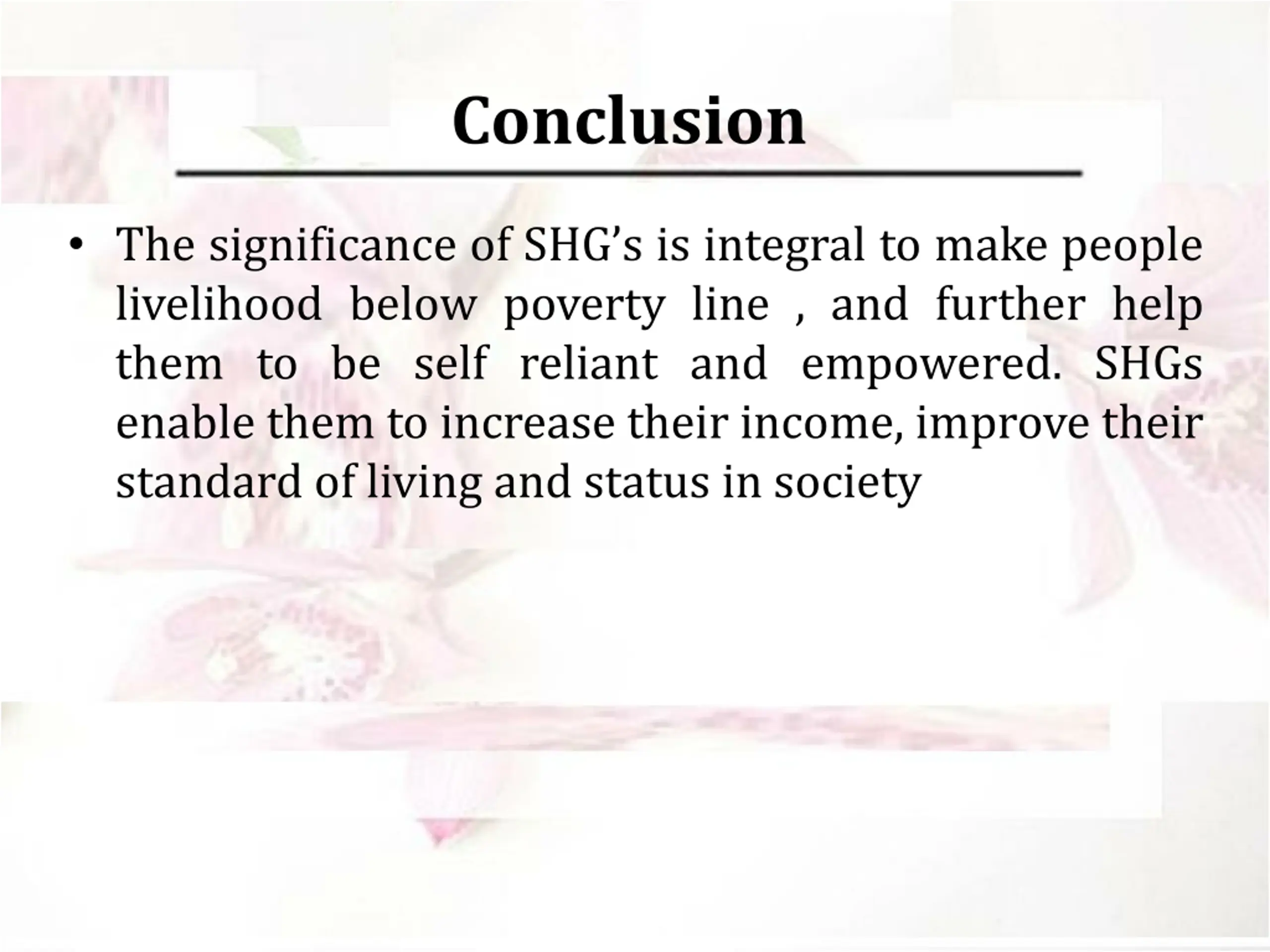 Conclusion

• The significance of SHG’s is integral to make people livelihood below poverty line , and further help them to be self reliant and empowered. SHGs enable them to increase their income, improve their standard of living and status in society